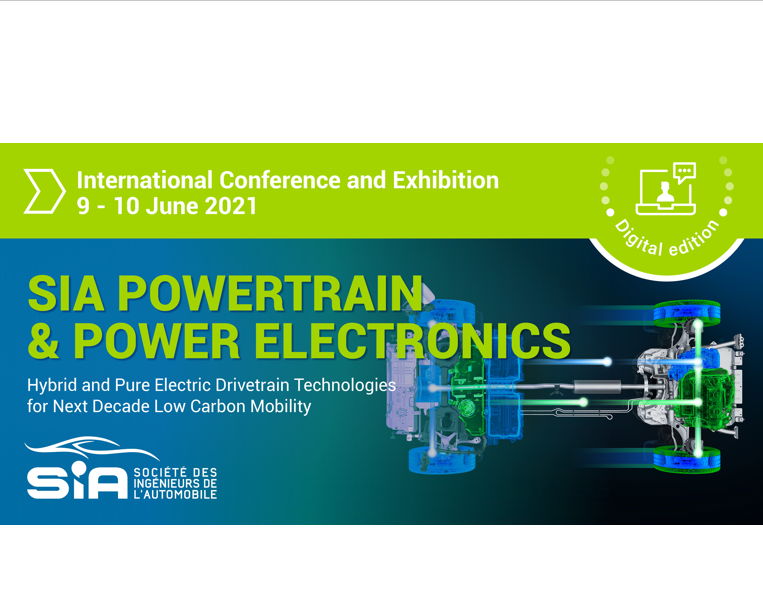 International Conference and Exhibition
9 - 10 June 2021

Digital edition

SIA POWERTRAIN
& POWER ELECTRONICS

Hybrid and Pure Electric Drivetrain Technologies
for Next Decade Low Carbon Mobility

SIA SOCIÉTÉ DES INGÉNIEURS DE L'AUTOMOBILE